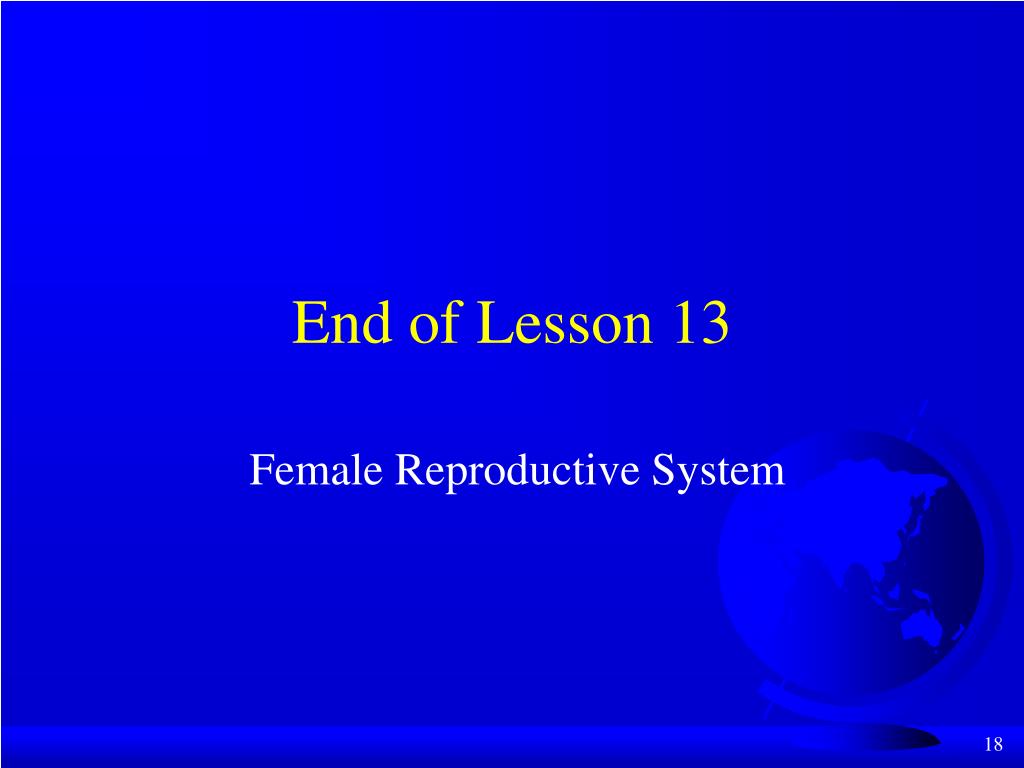 End of Lesson 13

Female Reproductive System

18